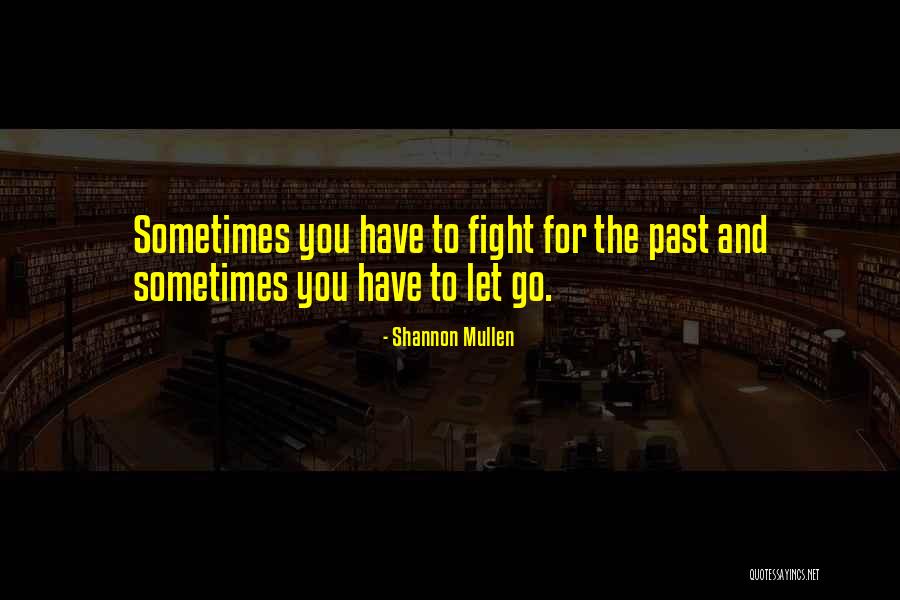 Sometimes you have to fight for the past and sometimes you have to let go.

- Shannon Mullen

QUOTESSAYINGS.NET